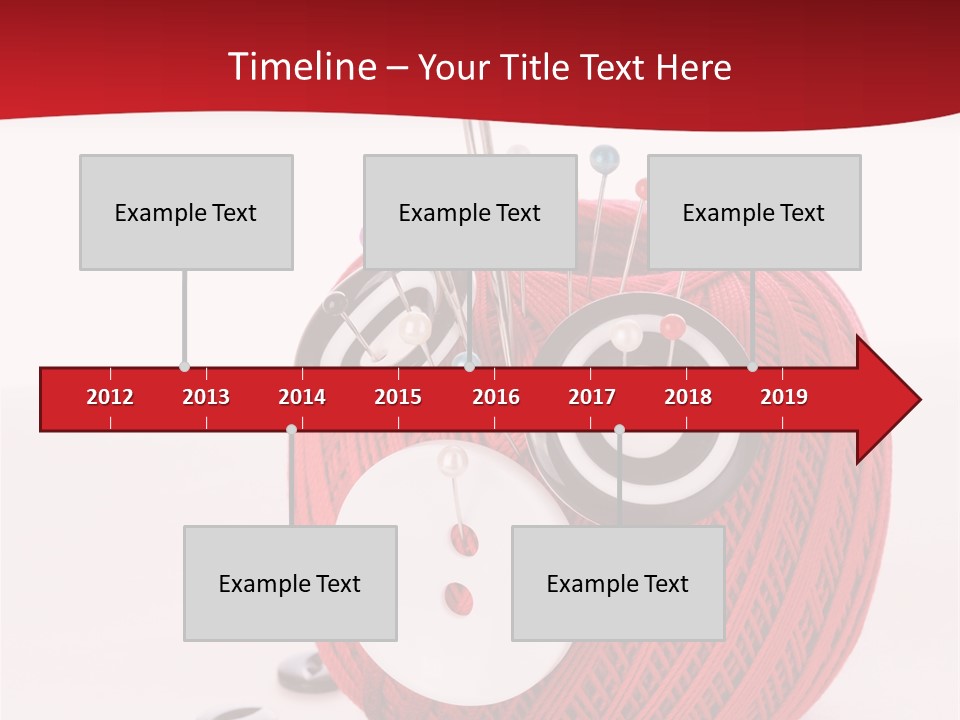 Timeline – Your Title Text Here

Example Text

Example Text

Example Text

2012 2013 2014 2015 2016 2017 2018 2019

Example Text

Example Text